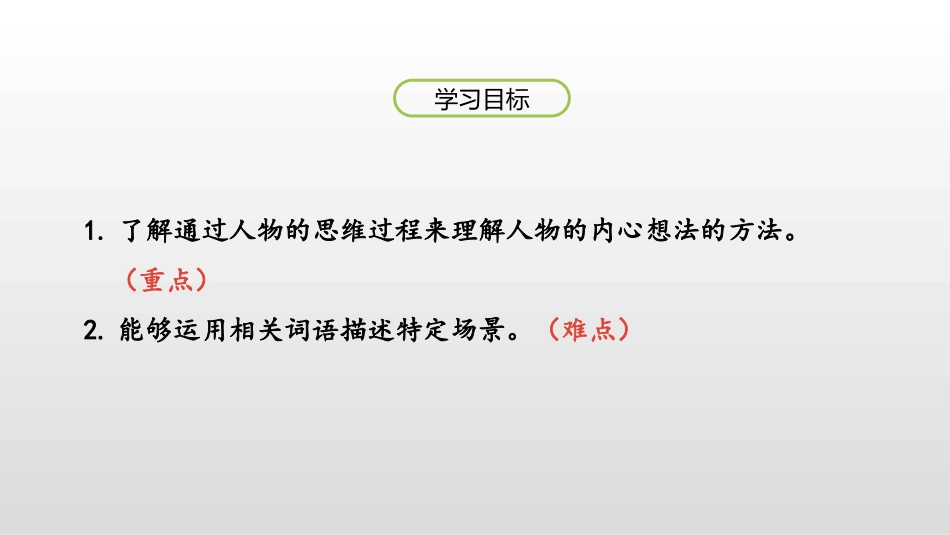 学习目标

1. 了解通过人物的思维过程来理解人物的内心想法的方法。（重点）

2. 能够运用相关词语描述特定场景。（难点）